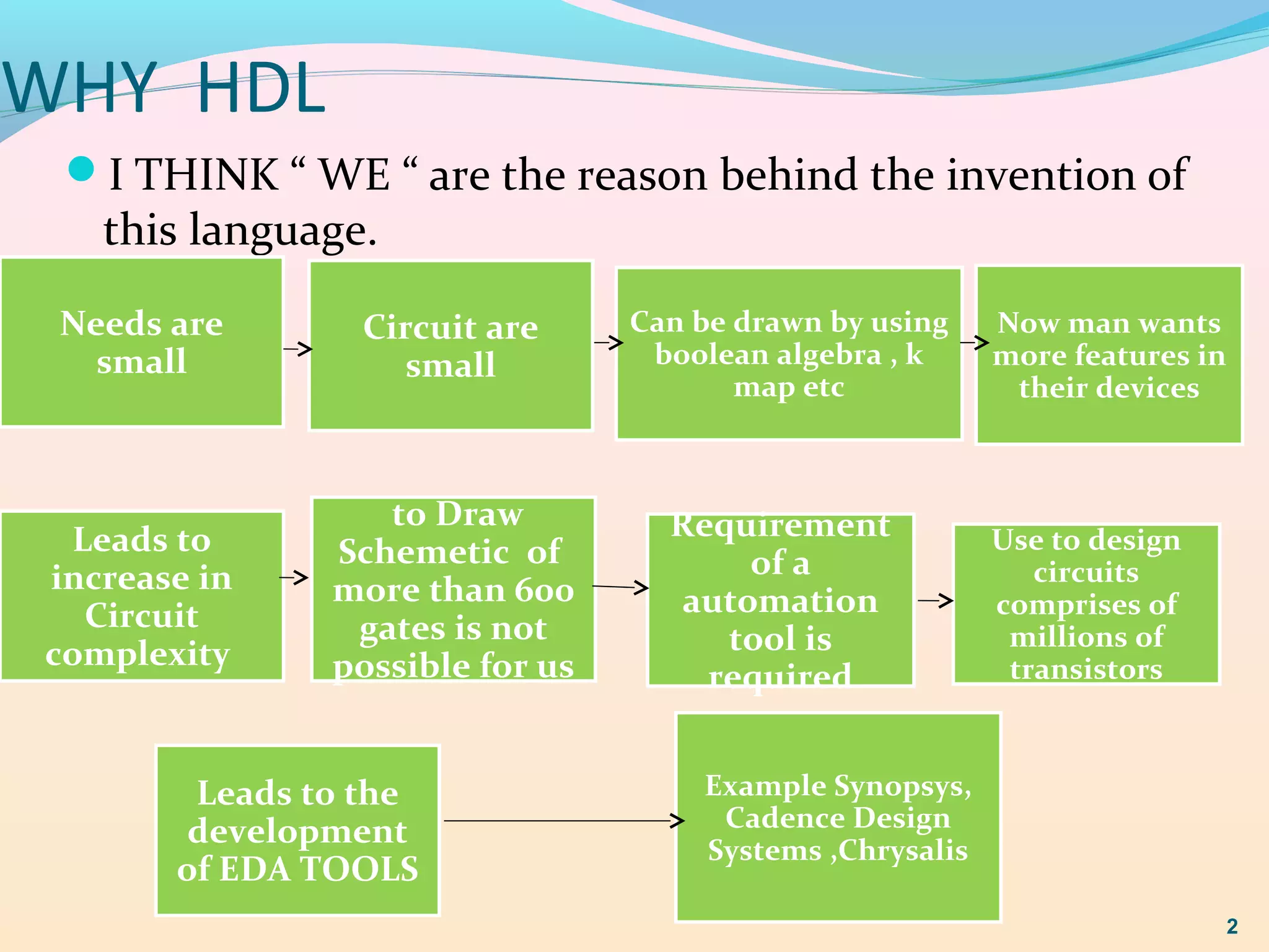 WHY HDL

I THINK “ WE “ are the reason behind the invention of this language.

Needs are small

Circuit are small

Can be drawn by using boolean algebra , k map etc

Now man wants more features in their devices

Leads to increase in Circuit complexity

to Draw Schemetic of more than 600 gates is not possible for us

Requirement of a automation tool is required

Use to design circuits comprises of millions of transistors

Leads to the development of EDA TOOLS

Example Synopsys, Cadence Design Systems ,Chrysalis

2